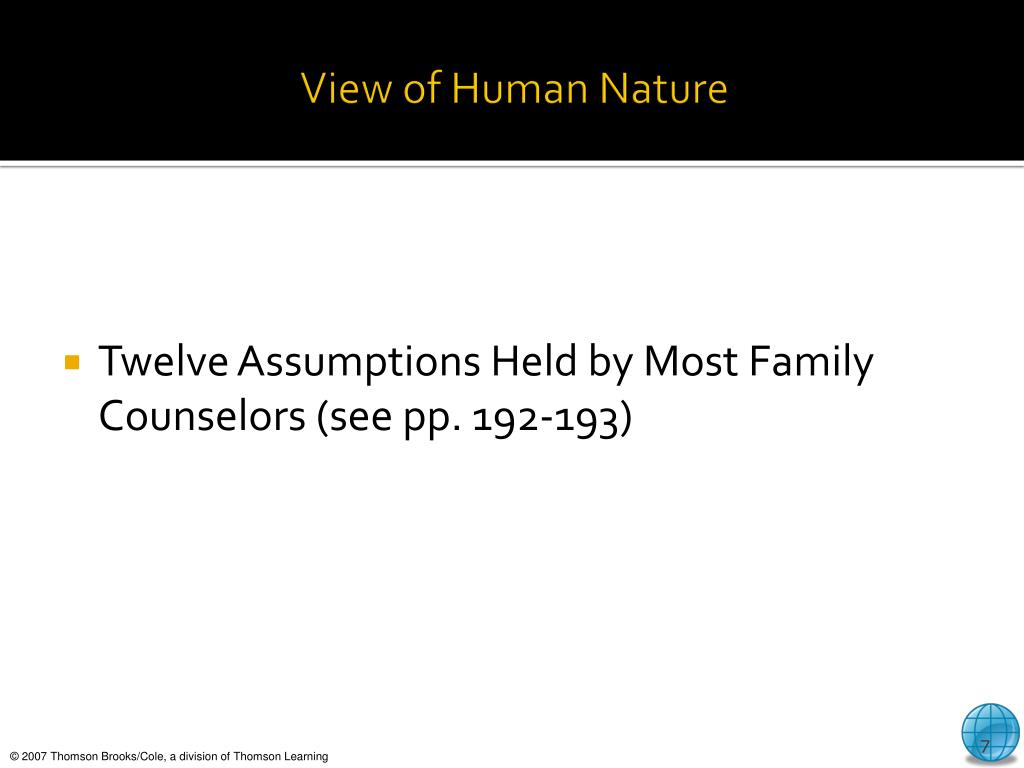 View of Human Nature

Twelve Assumptions Held by Most Family Counselors (see pp. 192-193)

© 2007 Thomson Brooks/Cole, a division of Thomson Learning

7